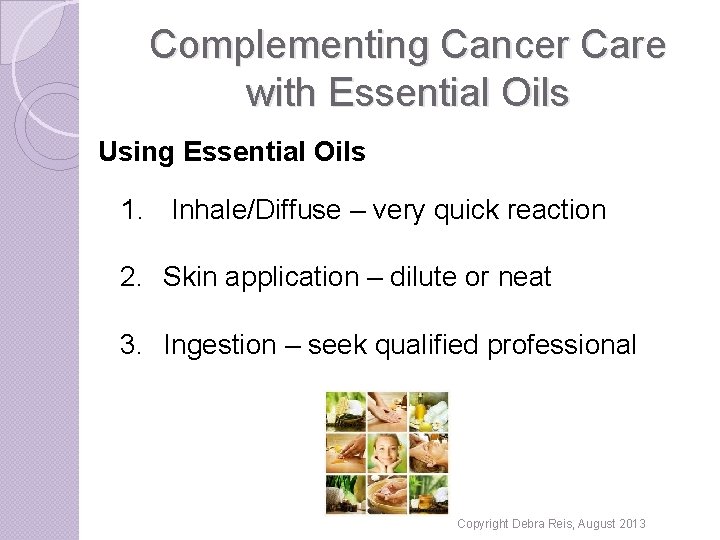 Complementing Cancer Care with Essential Oils

Using Essential Oils

1. Inhale/Diffuse – very quick reaction

2. Skin application – dilute or neat

3. Ingestion – seek qualified professional

Copyright Debra Reis, August 2013